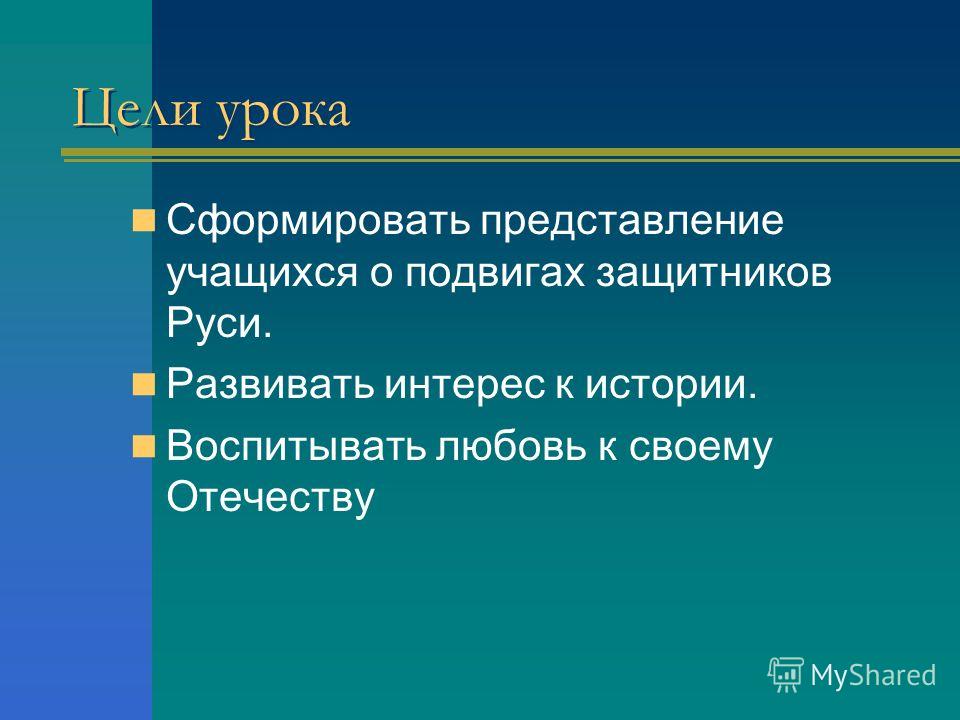 Цели урока

Сформировать представление учащихся о подвигах защитников Руси.

Развивать интерес к истории.

Воспитывать любовь к своему Отечеству

MyShared